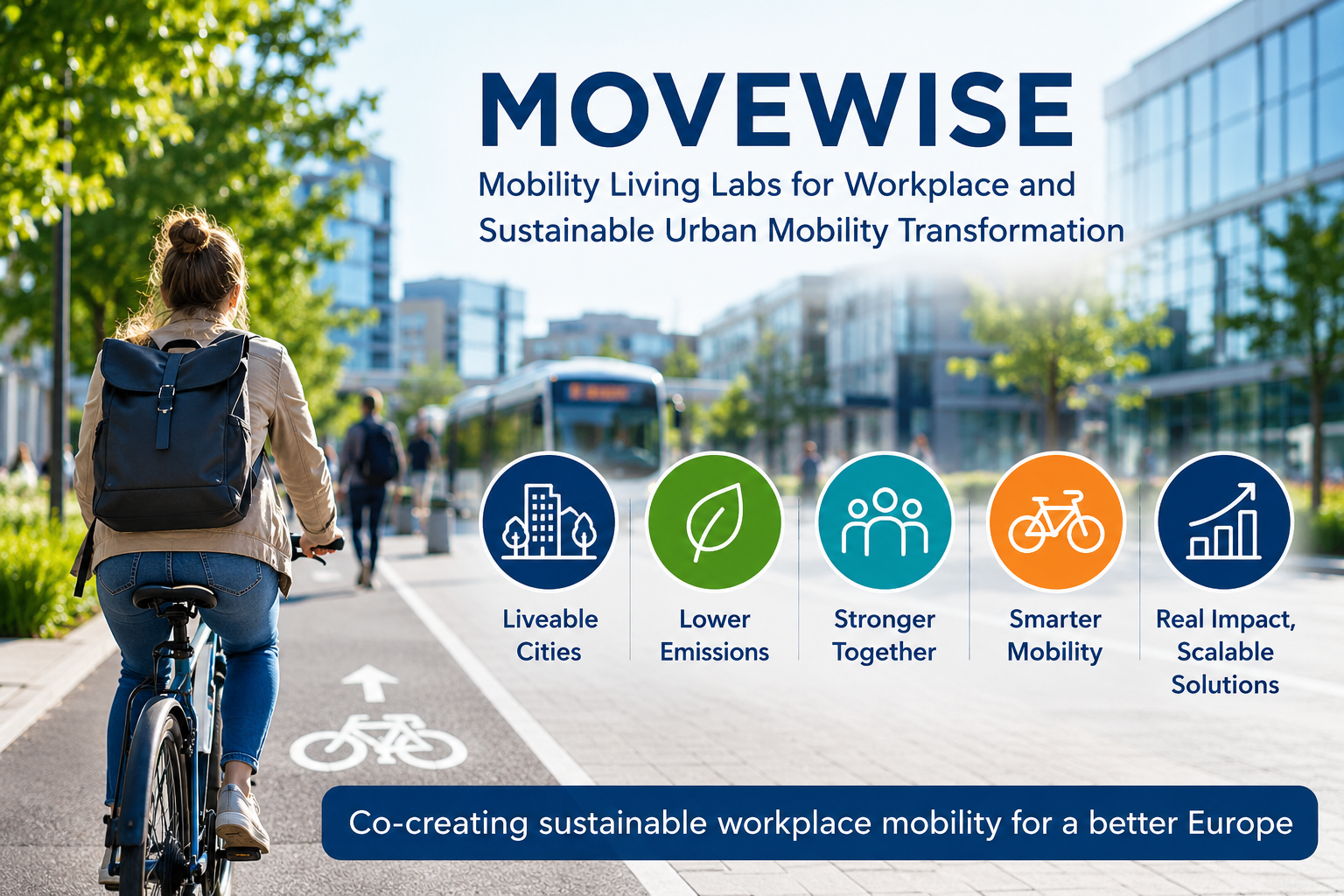 MOVEWISE

Mobility Living Labs for Workplace and Sustainable Urban Mobility Transformation

Liveable Cities

Lower Emissions

Stronger Together

Smarter Mobility

Real Impact, Scalable Solutions

Co-creating sustainable workplace mobility for a better Europe